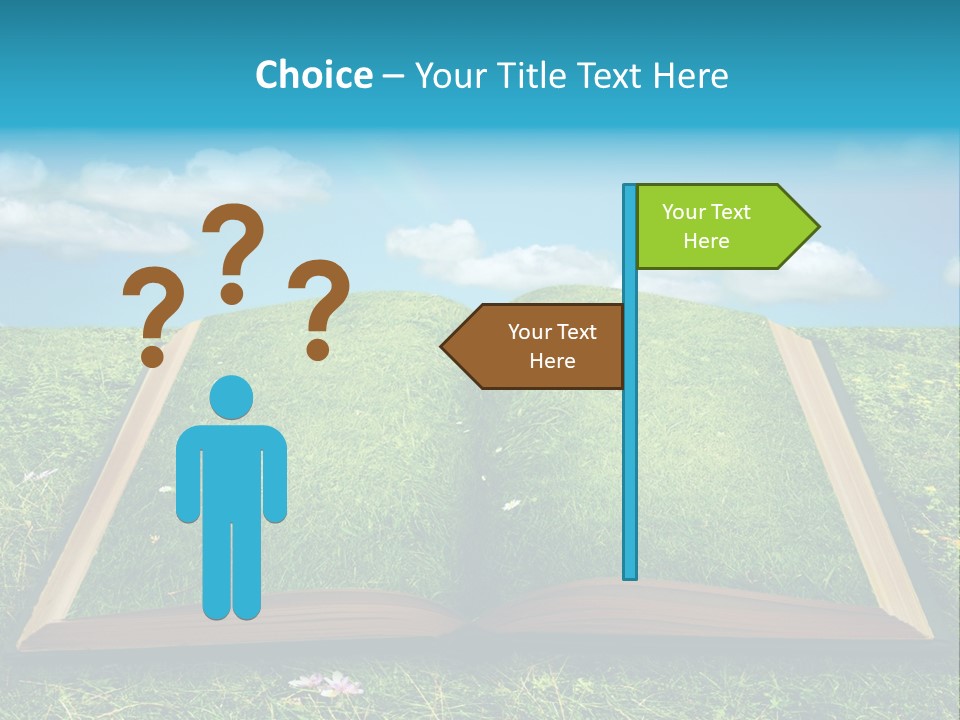 Choice – Your Title Text Here

? ? ?

Your Text Here

Your Text Here